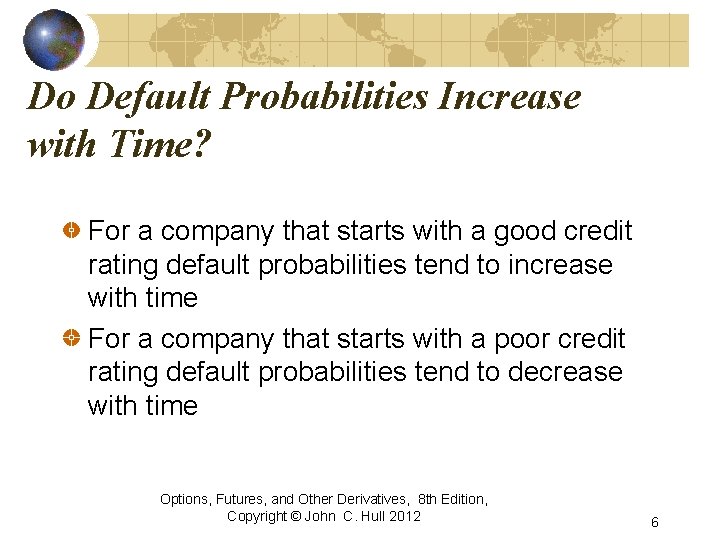 Do Default Probabilities Increase with Time?

For a company that starts with a good credit rating default probabilities tend to increase with time

For a company that starts with a poor credit rating default probabilities tend to decrease with time

Options, Futures, and Other Derivatives, 8th Edition, Copyright © John C. Hull 2012

6